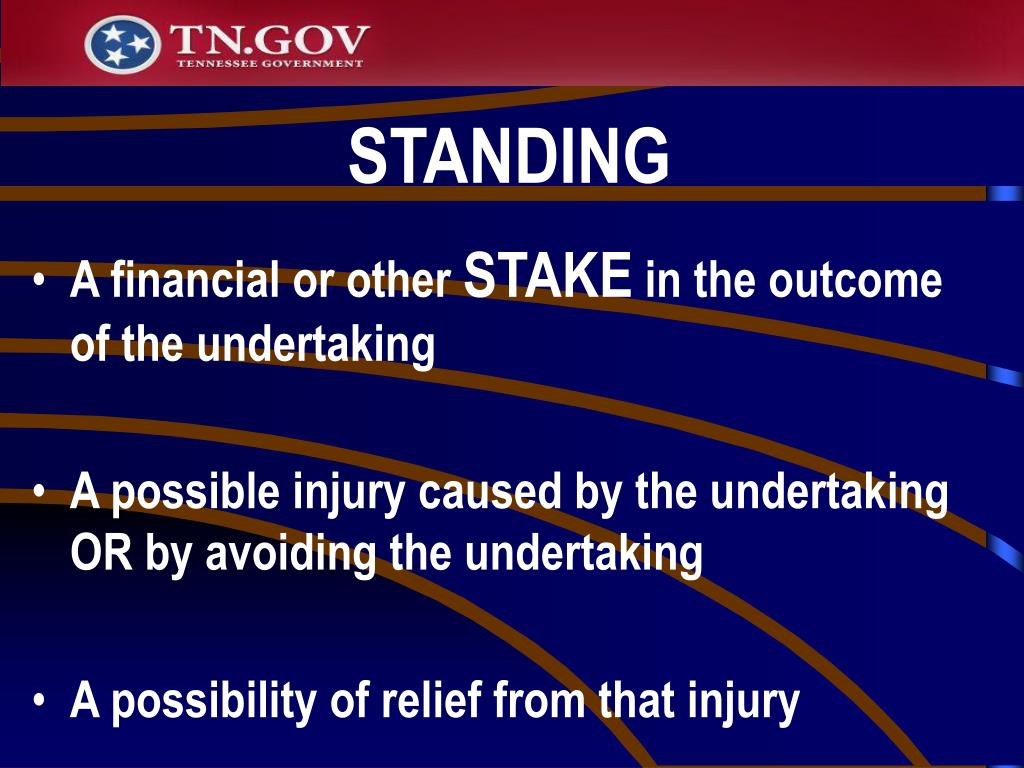 TN.GOV
TENNESSEE GOVERNMENT

STANDING

• A financial or other STAKE in the outcome of the undertaking

• A possible injury caused by the undertaking OR by avoiding the undertaking

• A possibility of relief from that injury